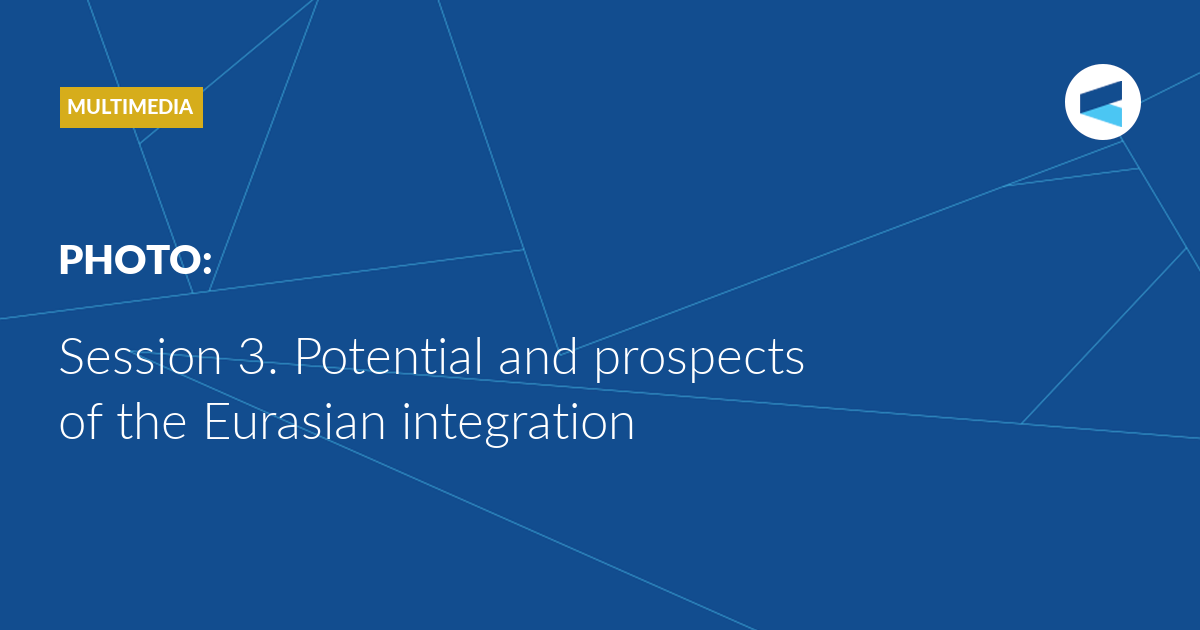 MULTIMEDIA

PHOTO:

Session 3. Potential and prospects of the Eurasian integration